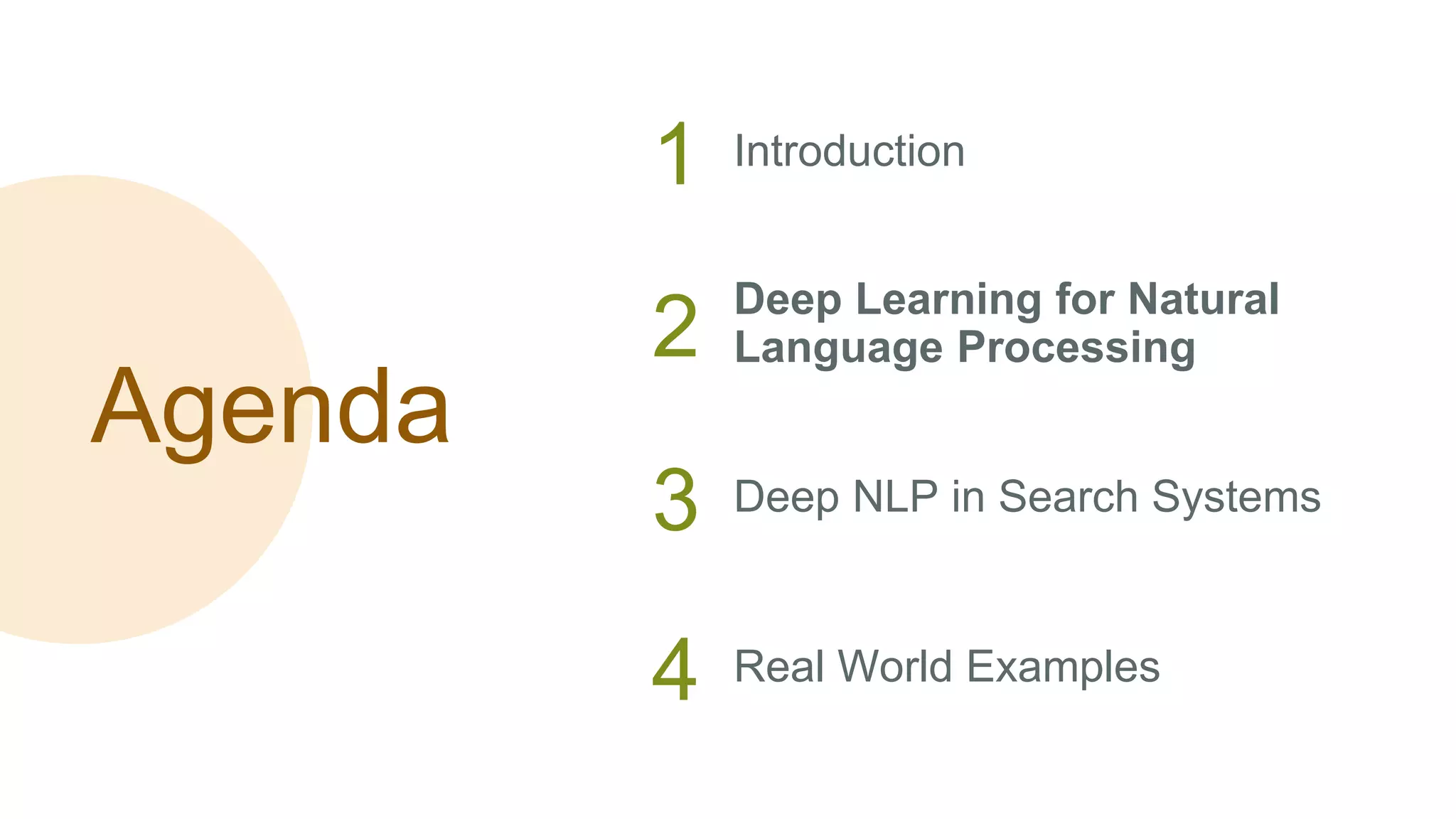 Agenda

1 Introduction

2 Deep Learning for Natural Language Processing

3 Deep NLP in Search Systems

4 Real World Examples